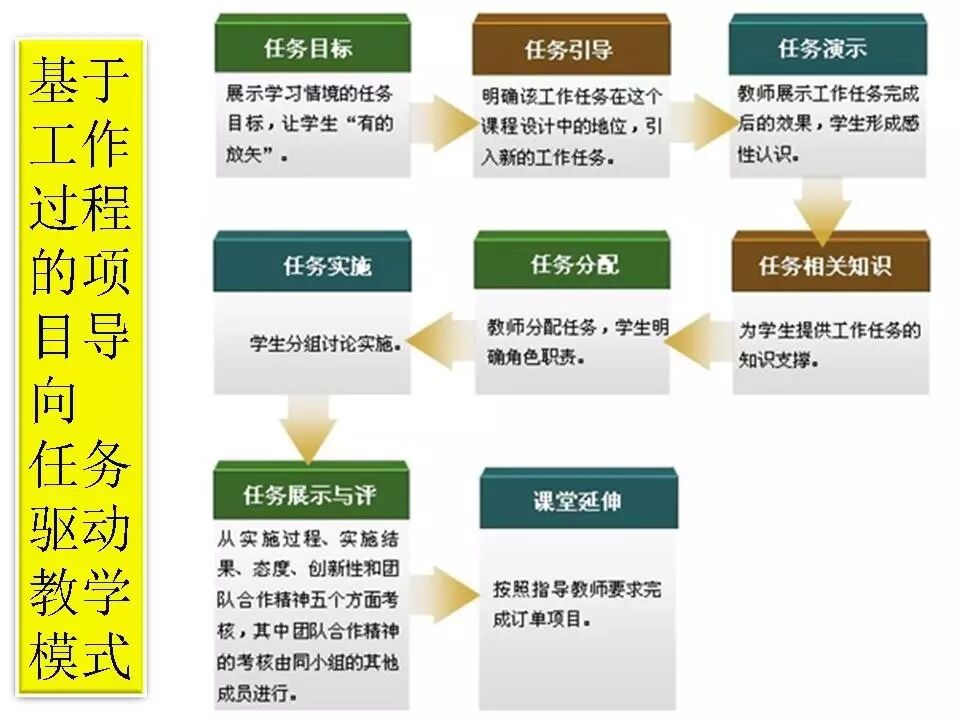 基于工作过程的项目导向任务驱动教学模式

任务目标

展示学习情境的任务目标，让学生“有的放矢”。

任务引导

明确该工作任务在这个课程设计中的地位，引入新的工作任务。

任务演示

教师展示工作任务完成后的效果，学生形成感性认识。

任务相关知识

为学生提供工作任务的知识支撑。

任务分配

教师分配任务，学生明确角色职责。

任务实施

学生分组讨论实施。

任务展示与评

从实施过程、实施结果、态度、创新性和团队合作精神五个方面考核，其中团队合作精神的考核由同小组的其他成员进行。

课堂延伸

按照指导教师要求完成订单项目。